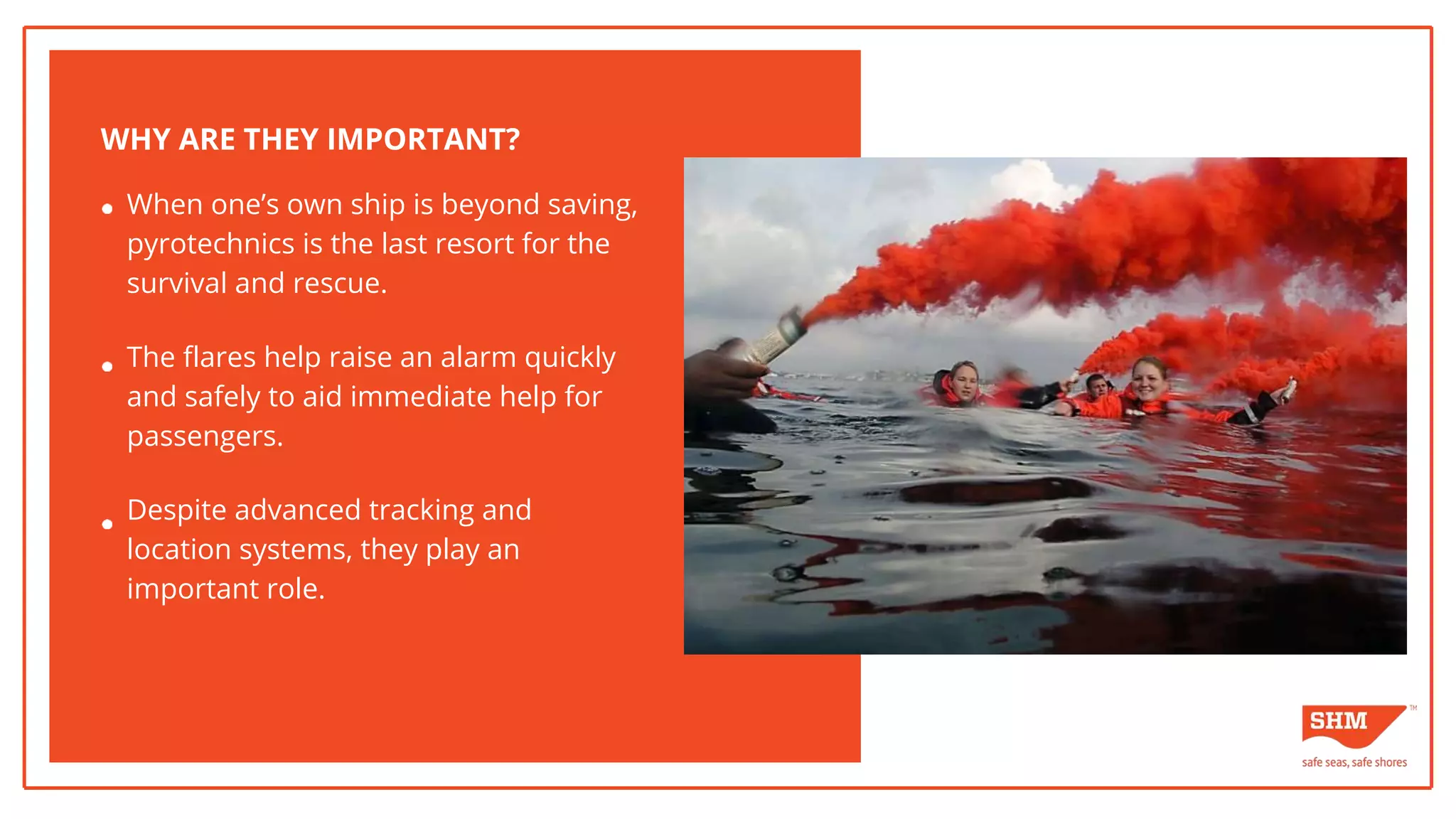 WHY ARE THEY IMPORTANT?

• When one's own ship is beyond saving, pyrotechnics is the last resort for the survival and rescue.

• The flares help raise an alarm quickly and safely to aid immediate help for passengers.

• Despite advanced tracking and location systems, they play an important role.

SHM™
safe seas, safe shores